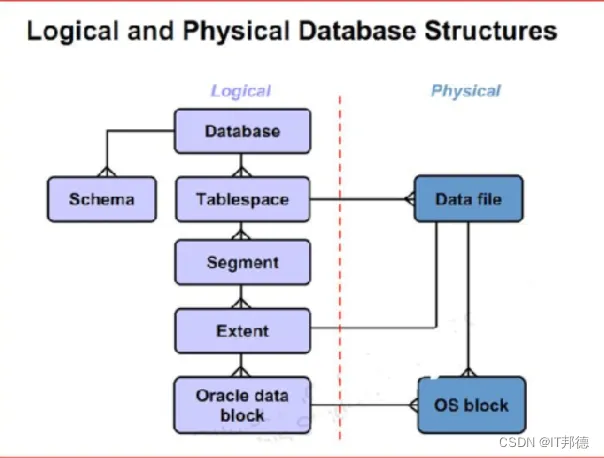 Logical and Physical Database Structures

Logical

Physical

Database

Schema

Tablespace

Data file

Segment

Extent

Oracle data block

OS block

CSDN @IT邦德